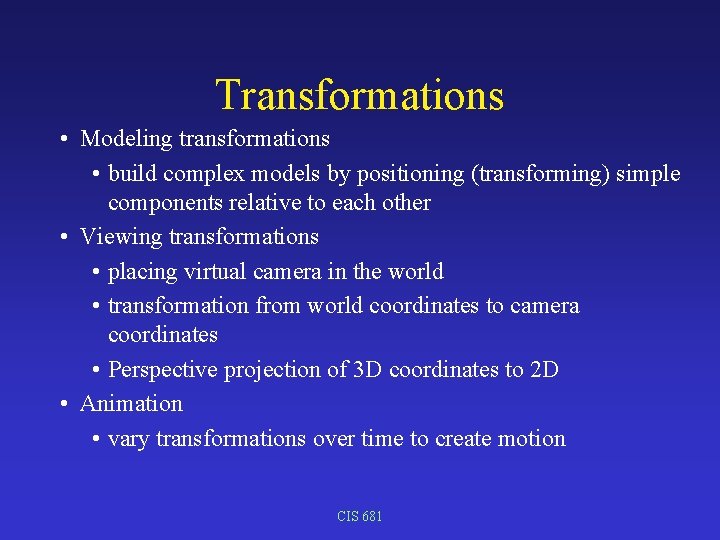 Transformations

• Modeling transformations
  • build complex models by positioning (transforming) simple components relative to each other
• Viewing transformations
  • placing virtual camera in the world
  • transformation from world coordinates to camera coordinates
  • Perspective projection of 3D coordinates to 2D
• Animation
  • vary transformations over time to create motion

CIS 681